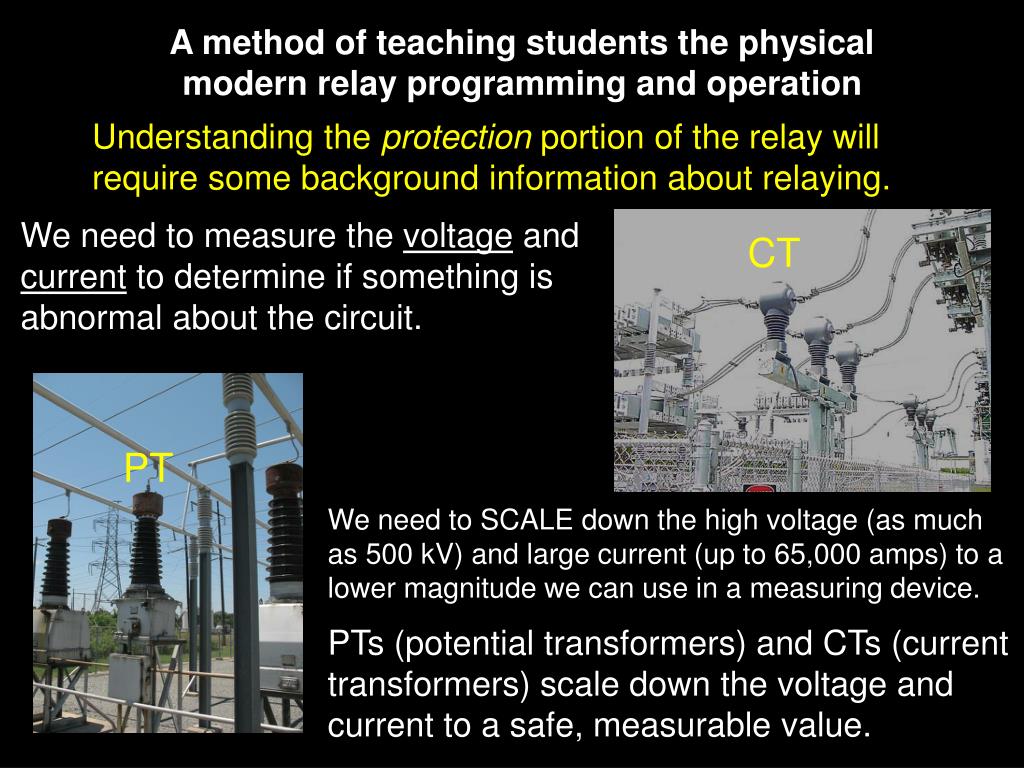 A method of teaching students the physical modern relay programming and operation

Understanding the protection portion of the relay will require some background information about relaying.

We need to measure the voltage and current to determine if something is abnormal about the circuit.

CT

PT

We need to SCALE down the high voltage (as much as 500 kV) and large current (up to 65,000 amps) to a lower magnitude we can use in a measuring device.

PTs (potential transformers) and CTs (current transformers) scale down the voltage and current to a safe, measurable value.